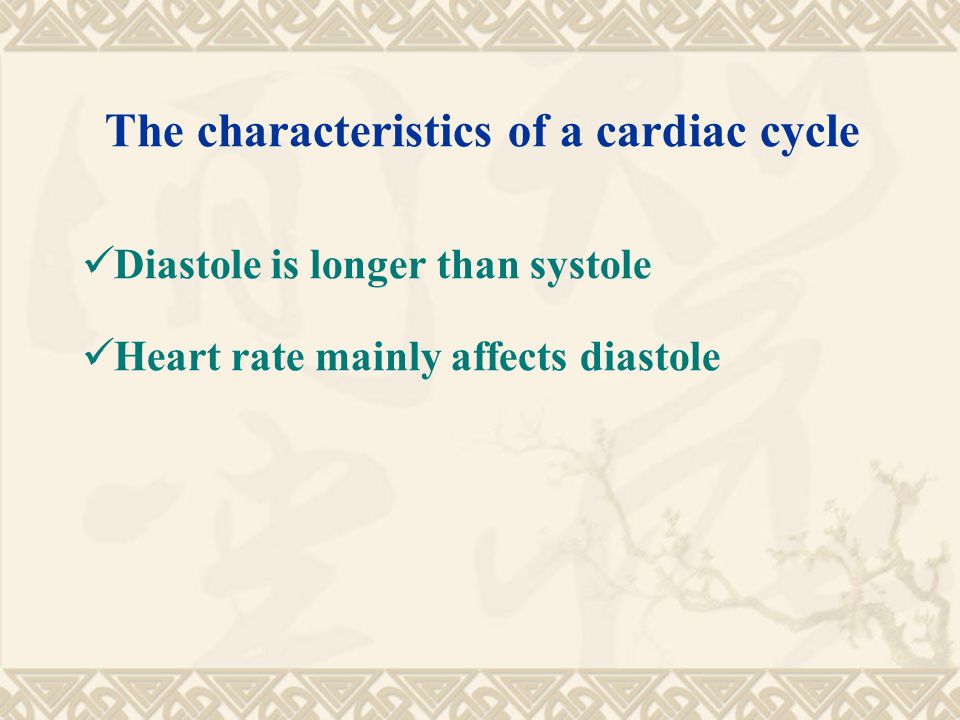 The characteristics of a cardiac cycle

✓Diastole is longer than systole

✓Heart rate mainly affects diastole